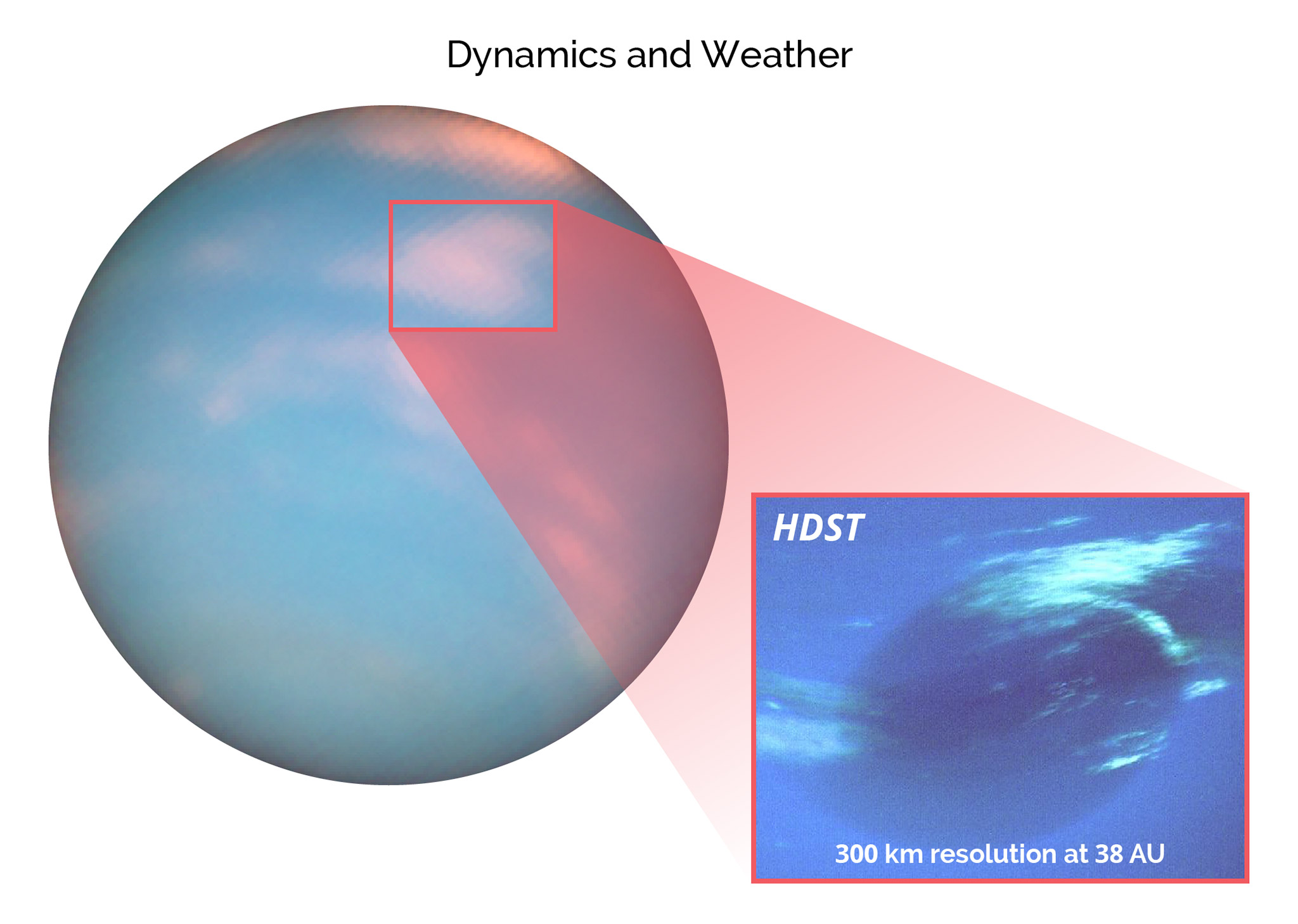 Dynamics and Weather

HDST

300 km resolution at 38 AU